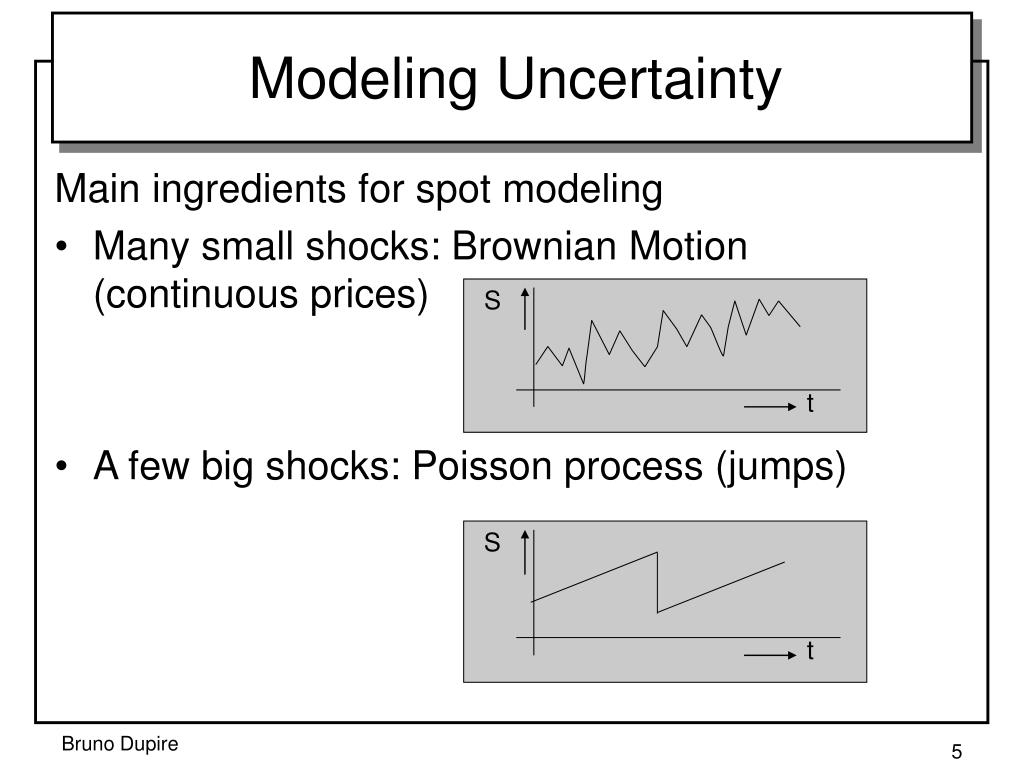 Modeling Uncertainty

Main ingredients for spot modeling

• Many small shocks: Brownian Motion (continuous prices)

S

t

• A few big shocks: Poisson process (jumps)

S

t

Bruno Dupire

5